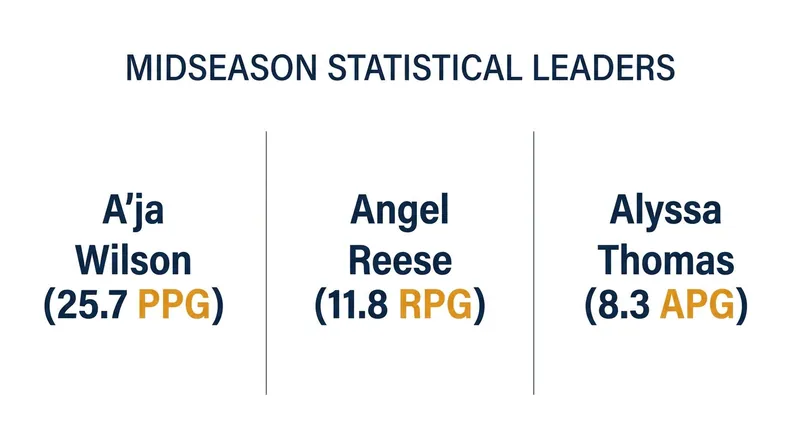 MIDSEASON STATISTICAL LEADERS

A'ja Wilson (25.7 PPG)

Angel Reese (11.8 RPG)

Alyssa Thomas (8.3 APG)